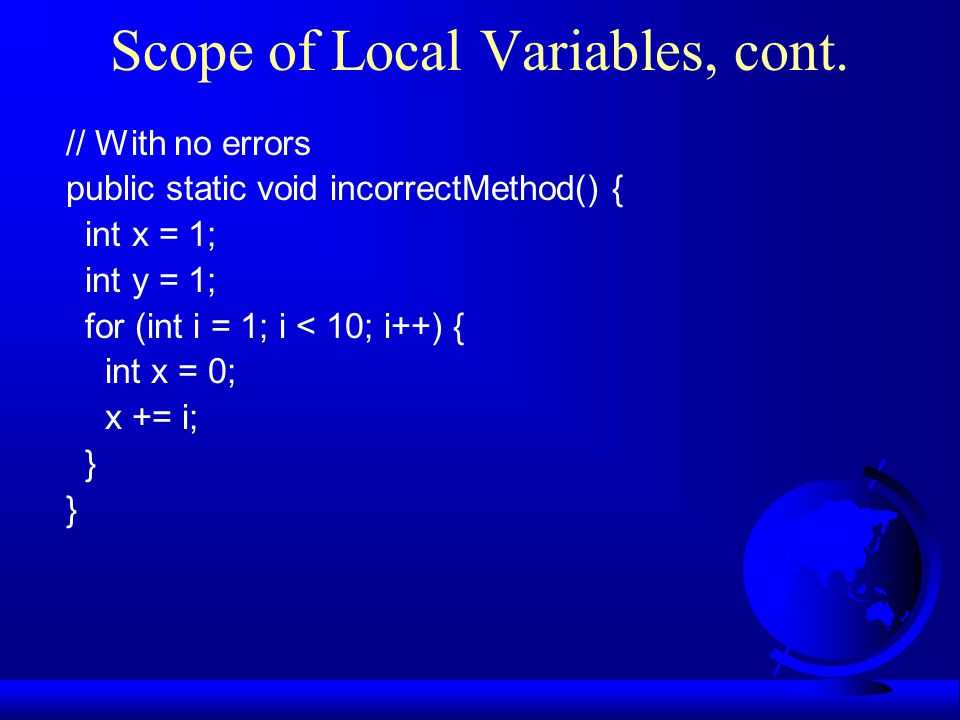 Scope of Local Variables, cont.

// With no errors
public static void incorrectMethod() {
  int x = 1;
  int y = 1;
  for (int i = 1; i < 10; i++) {
    int x = 0;
    x += i;
  }
}